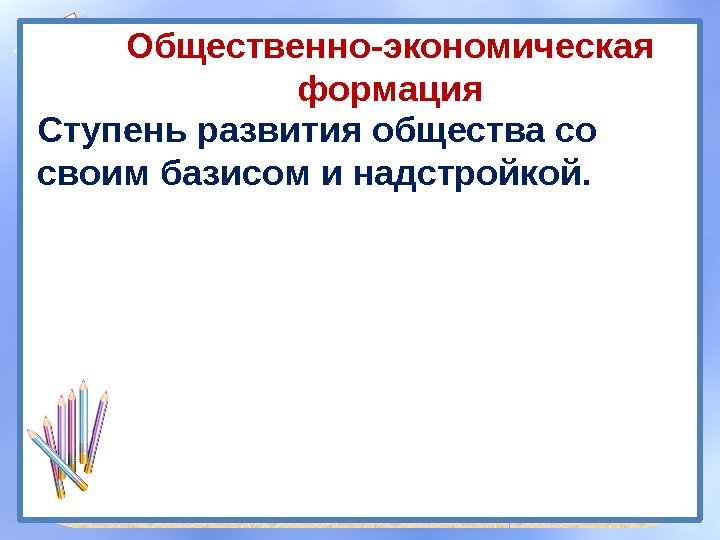 Общественно-экономическая формация

Ступень развития общества со своим базисом и надстройкой.